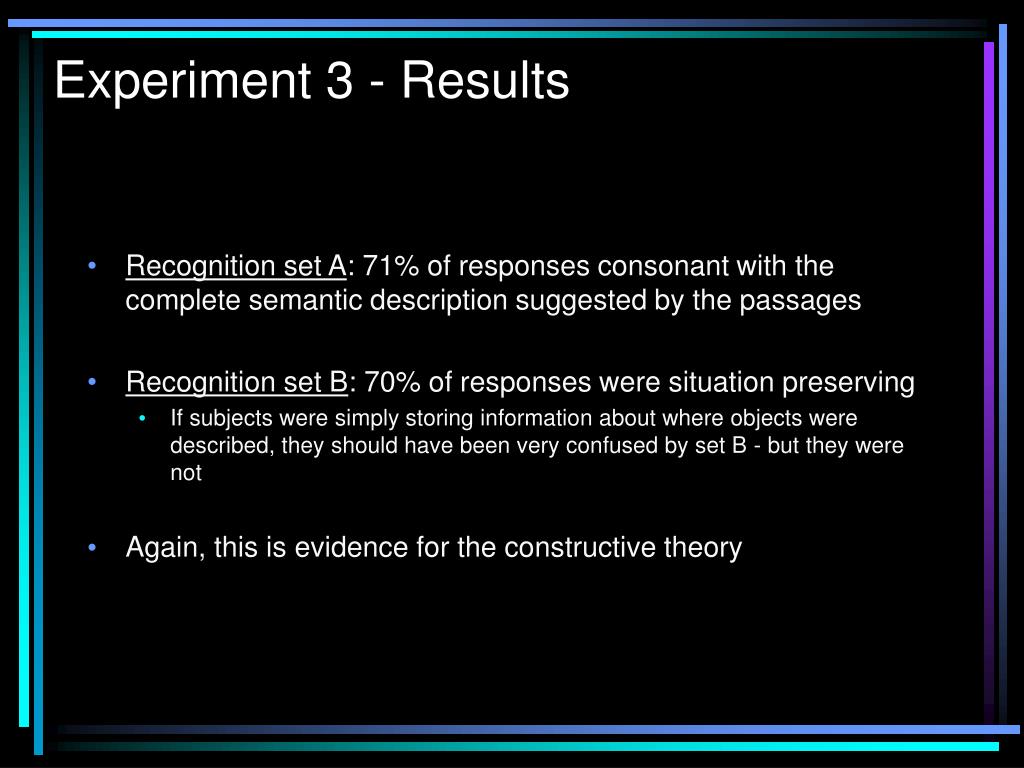 Experiment 3 - Results

• Recognition set A: 71% of responses consonant with the complete semantic description suggested by the passages

• Recognition set B: 70% of responses were situation preserving
  • If subjects were simply storing information about where objects were described, they should have been very confused by set B - but they were not

• Again, this is evidence for the constructive theory